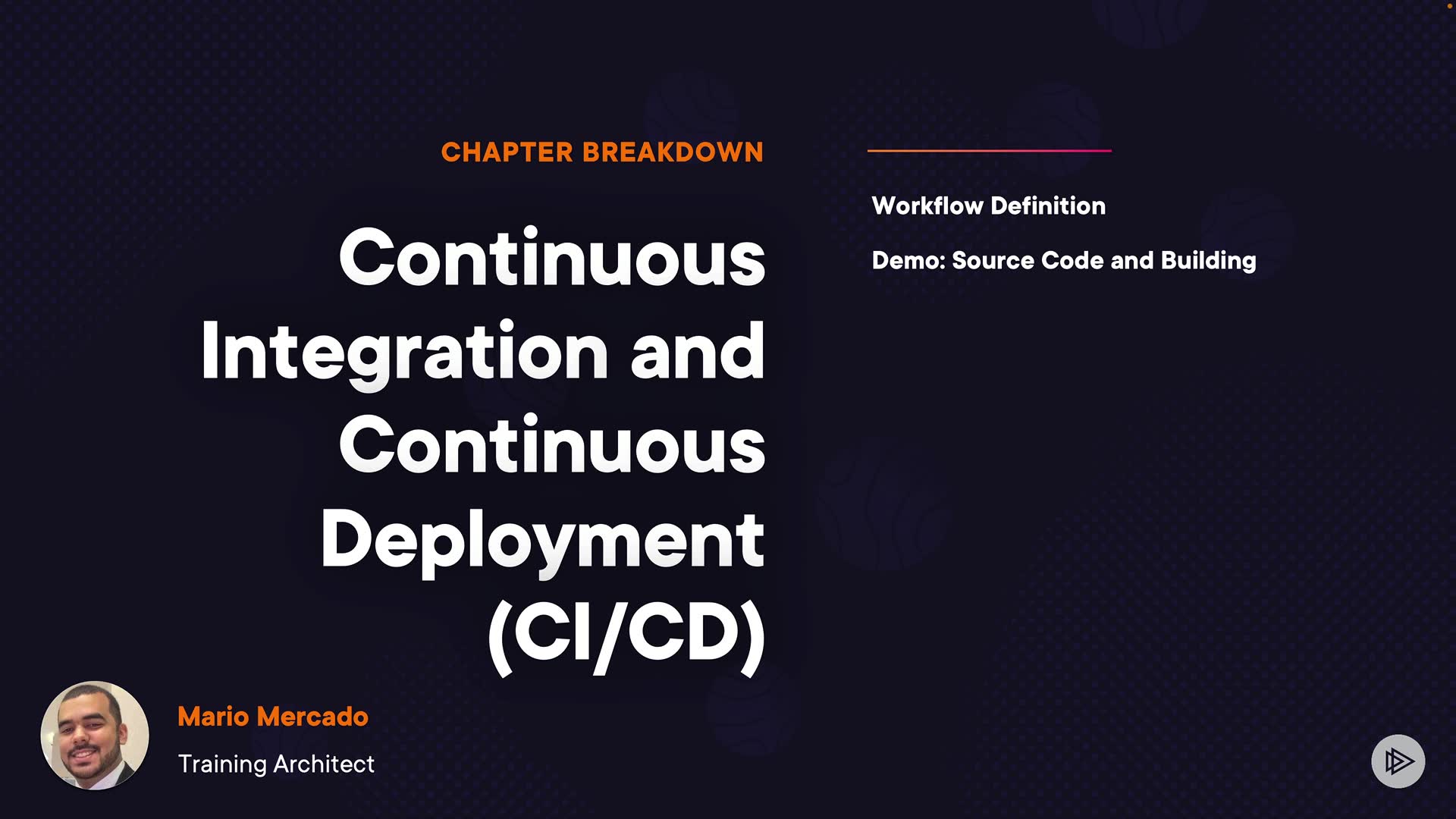 CHAPTER BREAKDOWN

Continuous Integration and Continuous Deployment (CI/CD)

Workflow Definition

Demo: Source Code and Building

Mario Mercado

Training Architect